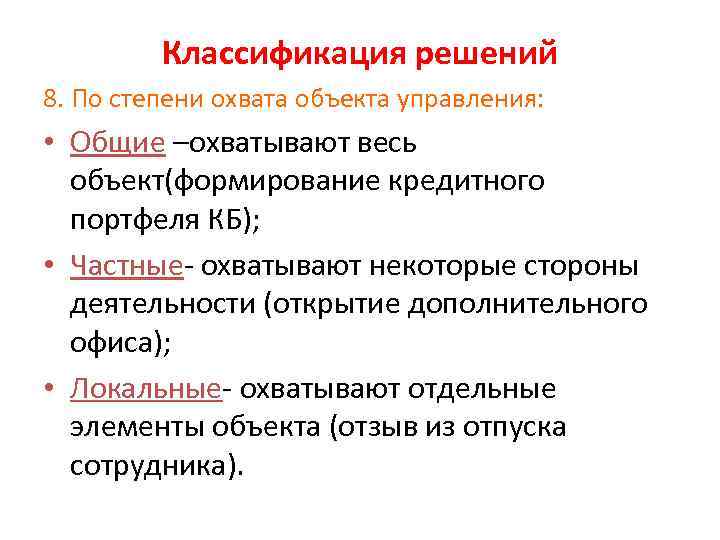 Классификация решений

8. По степени охвата объекта управления:

• Общие –охватывают весь объект(формирование кредитного портфеля КБ);

• Частные- охватывают некоторые стороны деятельности (открытие дополнительного офиса);

• Локальные- охватывают отдельные элементы объекта (отзыв из отпуска сотрудника).